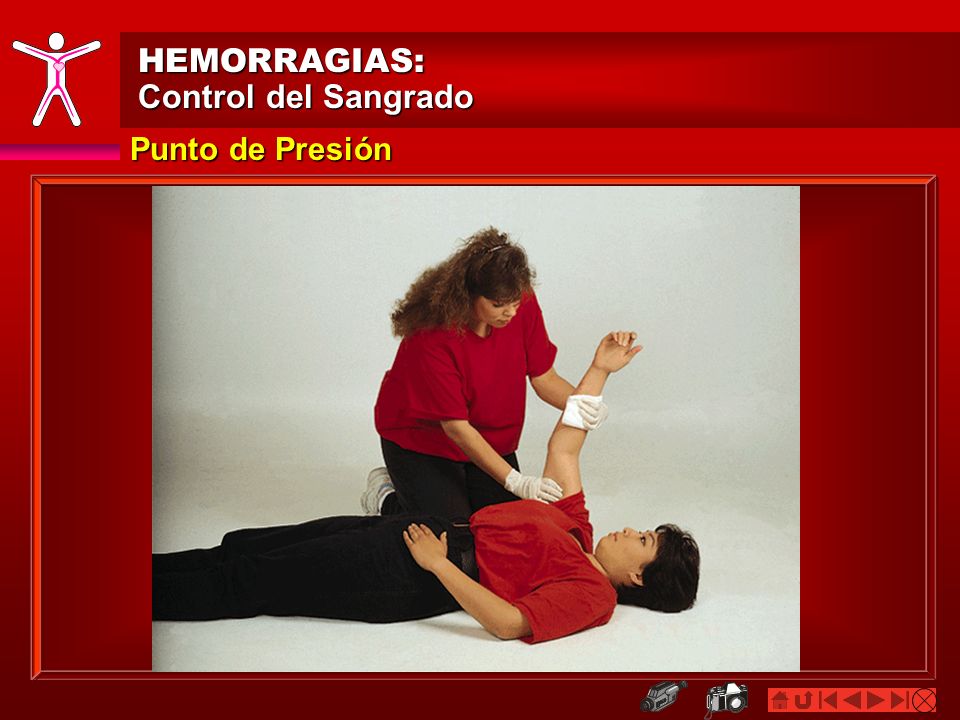 HEMORRAGIAS:
Control del Sangrado

Punto de Presión